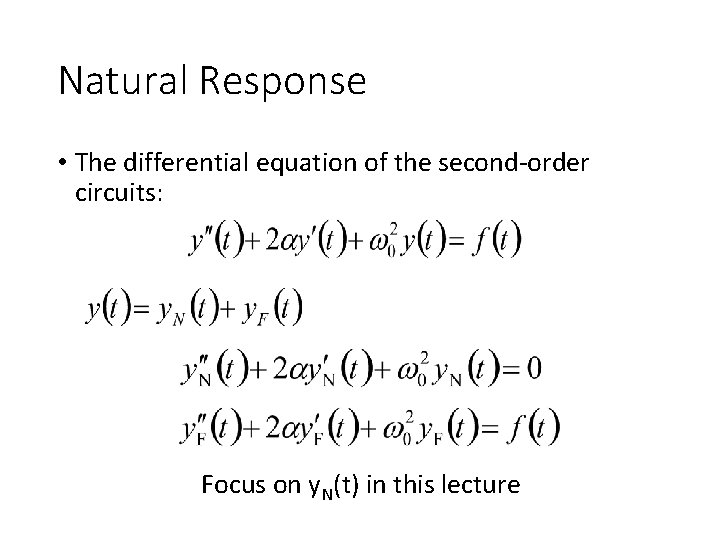 Natural Response

• The differential equation of the second-order circuits:

$y''(t)+2\alpha y'(t)+\omega_0^2 y(t)=f(t)$

$y(t)=y_N(t)+y_F(t)$

$y_N''(t)+2\alpha y_N'(t)+\omega_0^2 y_N(t)=0$

$y_F''(t)+2\alpha y_F'(t)+\omega_0^2 y_F(t)=f(t)$

Focus on $y_N(t)$ in this lecture